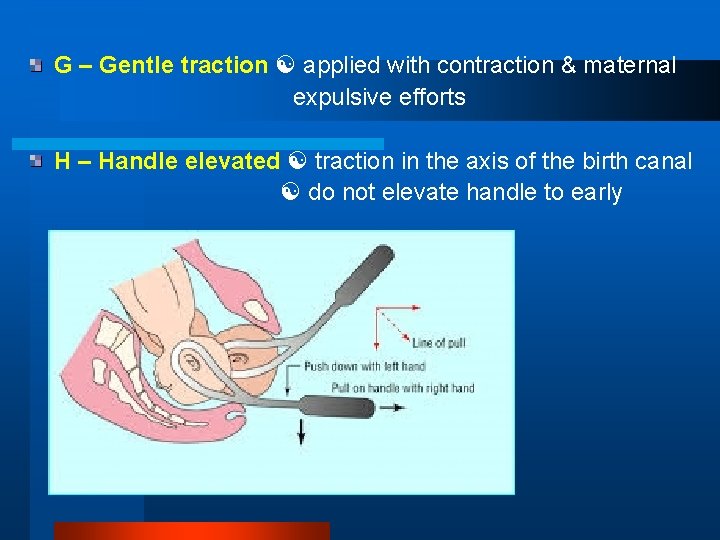 G – Gentle traction ☯ applied with contraction & maternal expulsive efforts

H – Handle elevated ☯ traction in the axis of the birth canal
☯ do not elevate handle to early

Line of pull
Push down with left hand
Pull on handle with right hand